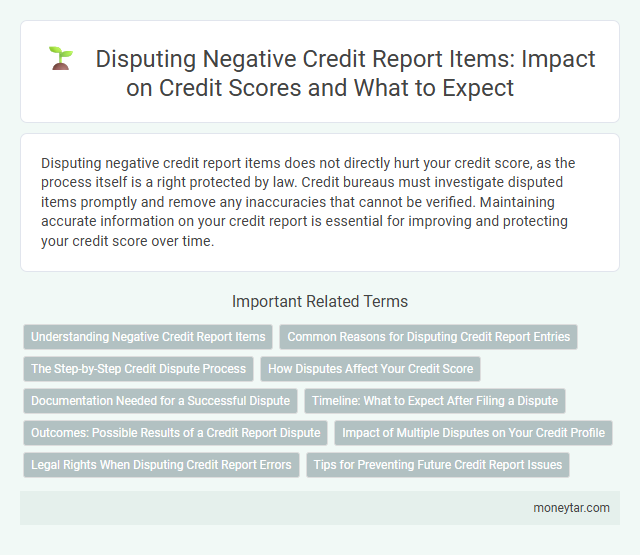 Disputing Negative Credit Report Items: Impact on Credit Scores and What to Expect

Disputing negative credit report items does not directly hurt your credit score, as the process itself is a right protected by law. Credit bureaus must investigate disputed items promptly and remove any inaccuracies that cannot be verified. Maintaining accurate information on your credit report is essential for improving and protecting your credit score over time.

Important Related Terms

Understanding Negative Credit Report Items

Common Reasons for Disputing Credit Report Entries

The Step-by-Step Credit Dispute Process

How Disputes Affect Your Credit Score

Documentation Needed for a Successful Dispute

Timeline: What to Expect After Filing a Dispute

Outcomes: Possible Results of a Credit Report Dispute

Impact of Multiple Disputes on Your Credit Profile

Legal Rights When Disputing Credit Report Errors

Tips for Preventing Future Credit Report Issues

moneytar.com